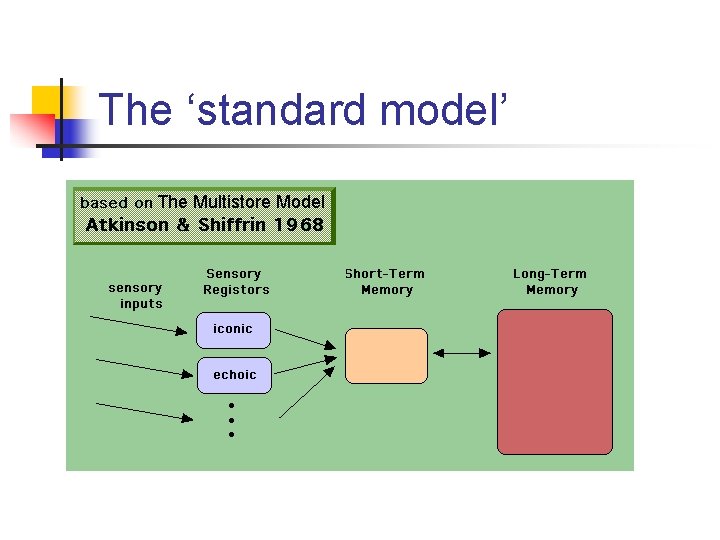 The ‘standard model’

based on The Multistore Model
Atkinson & Shiffrin 1968

sensory inputs

Sensory Registors

iconic

echoic

Short-Term Memory

Long-Term Memory